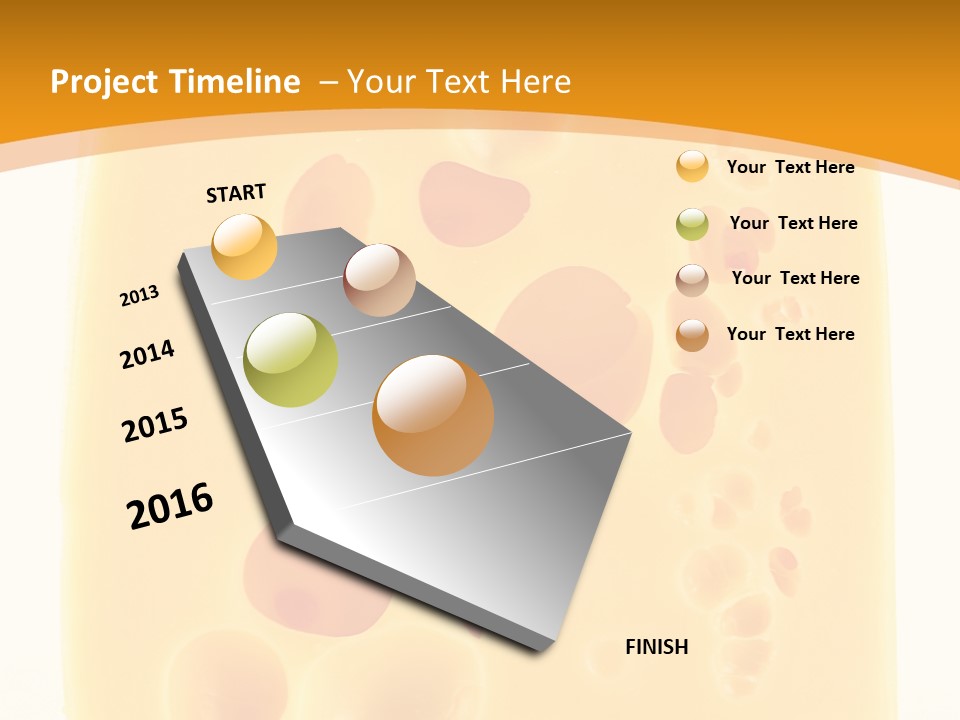 Project Timeline – Your Text Here

START

2013

2014

2015

2016

FINISH

Your Text Here

Your Text Here

Your Text Here

Your Text Here